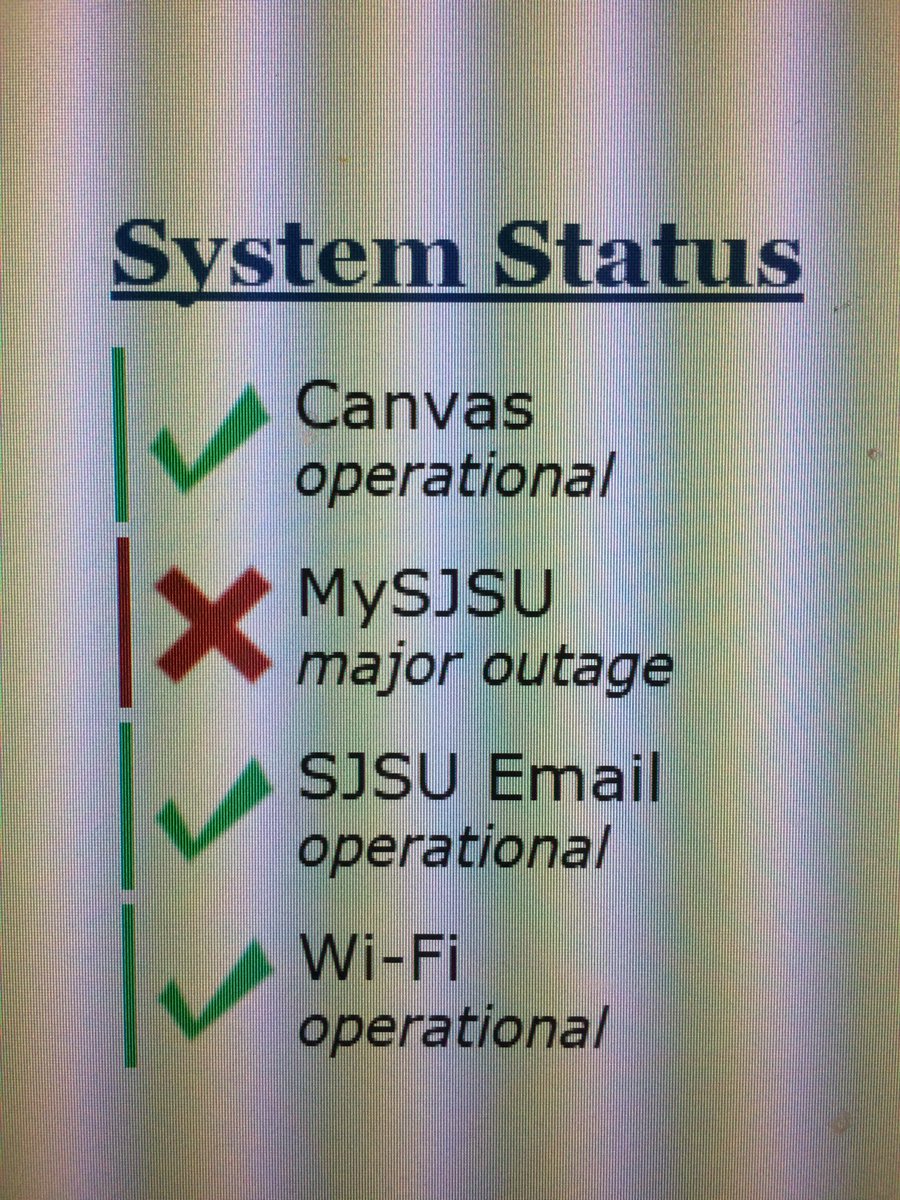 System Status

Canvas
operational

MySJSU
major outage

SJSU Email
operational

Wi-Fi
operational